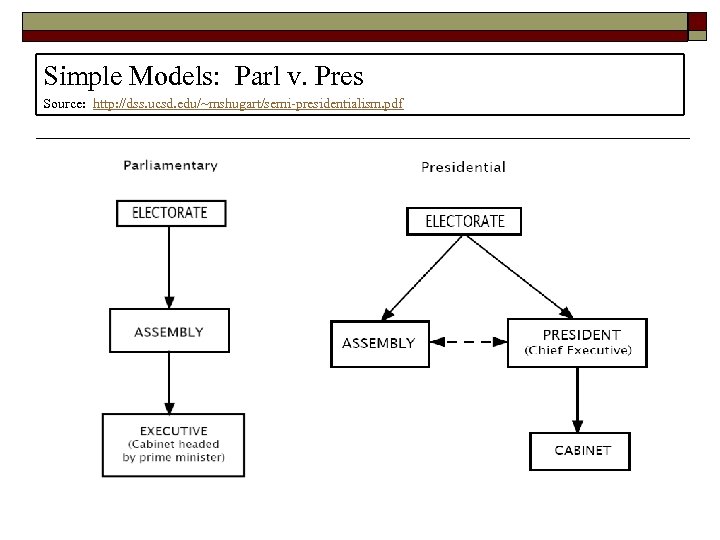 Simple Models: Parl v. Pres
Source: http://dss.ucsd.edu/~mshugart/semi-presidentialism.pdf

Parliamentary

ELECTORATE

ASSEMBLY

EXECUTIVE
(Cabinet headed by prime minister)

Presidential

ELECTORATE

ASSEMBLY

PRESIDENT
(Chief Executive)

CABINET